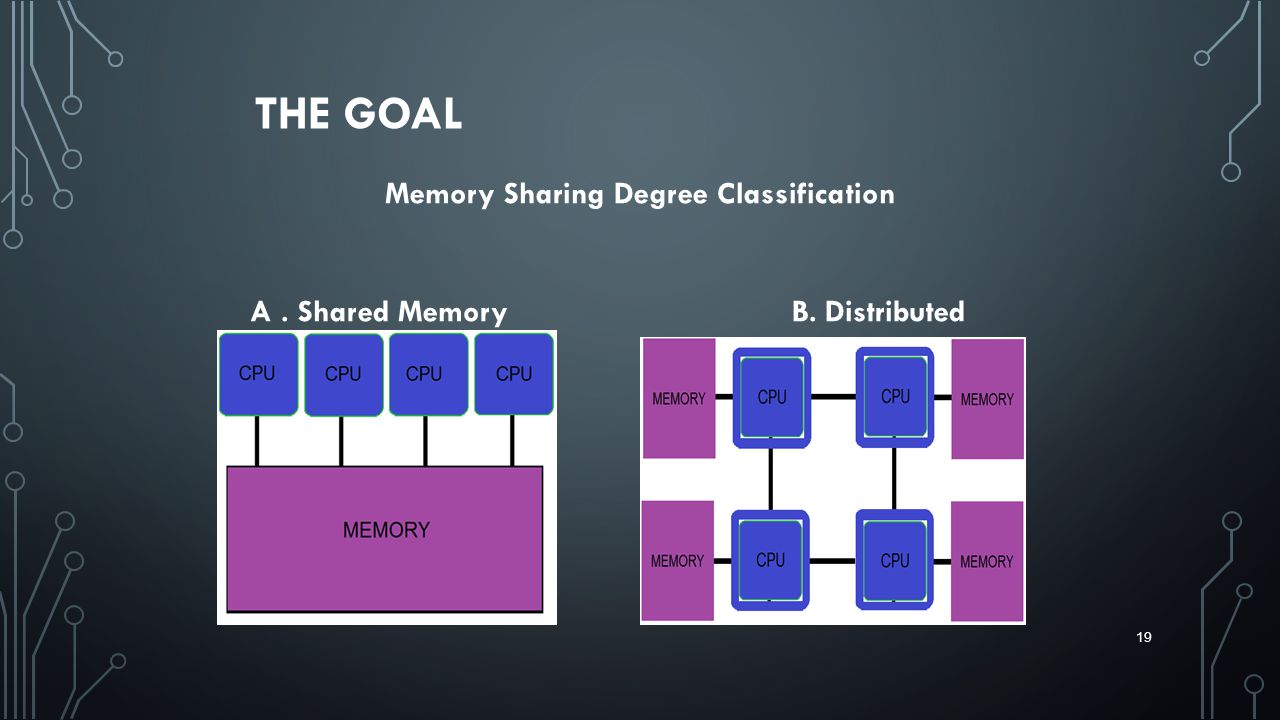 THE GOAL

Memory Sharing Degree Classification

A . Shared Memory

CPU CPU CPU CPU

MEMORY

B. Distributed

MEMORY CPU CPU MEMORY

MEMORY CPU CPU MEMORY

19